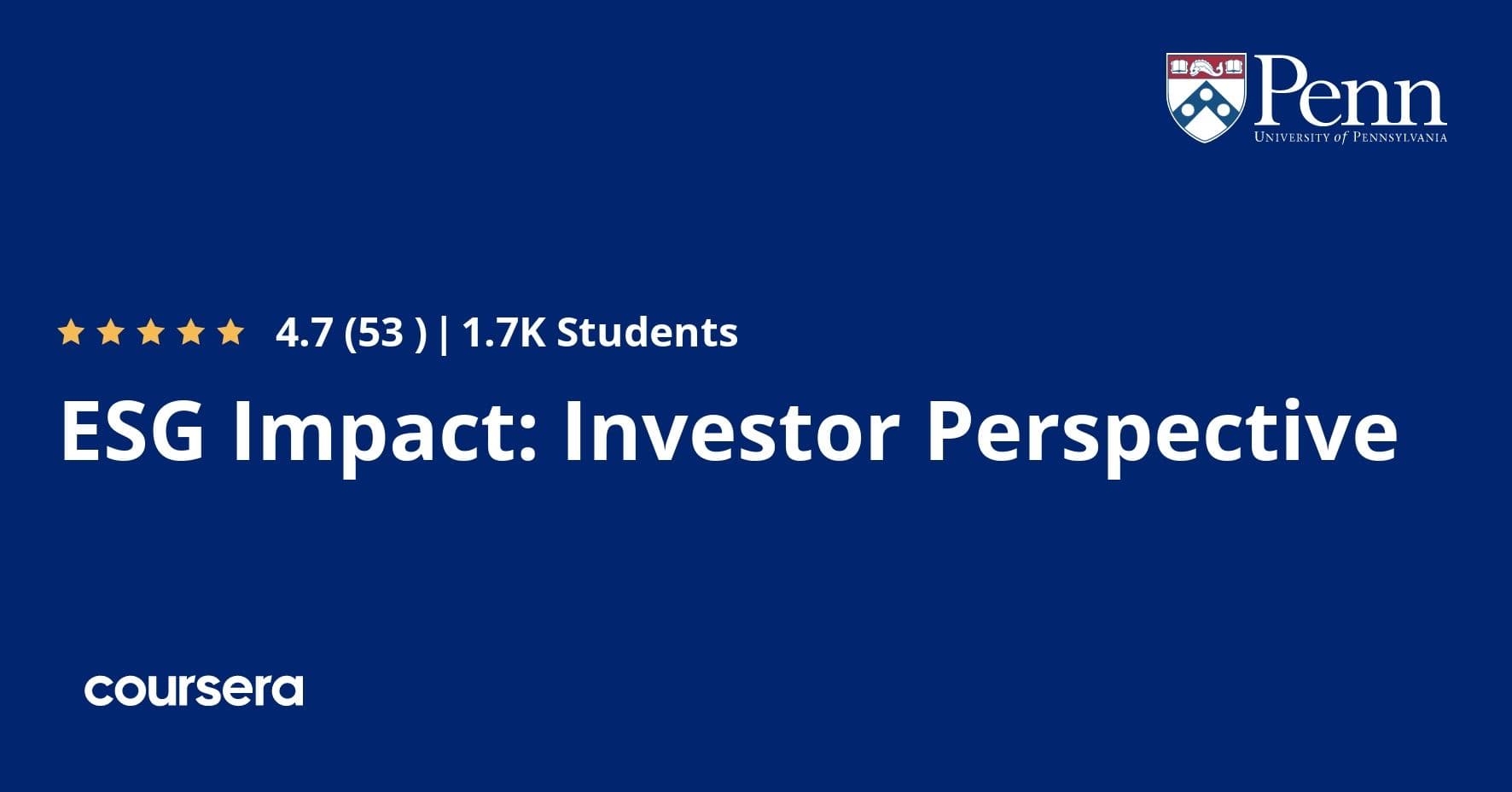 Penn
UNIVERSITY of PENNSYLVANIA

4.7 (53 ) | 1.7K Students

ESG Impact: Investor Perspective

coursera